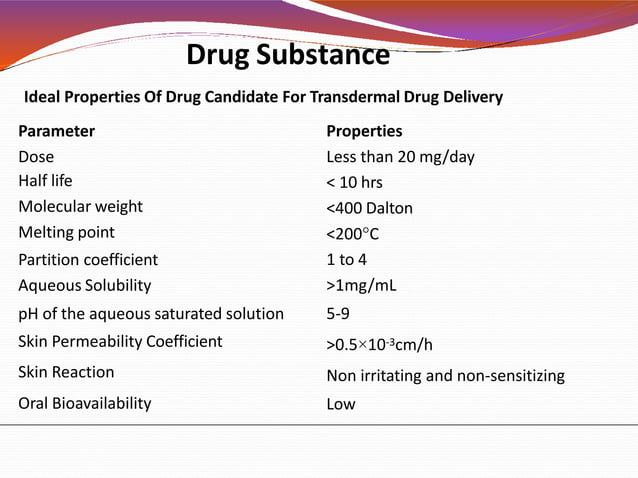 Drug Substance

Ideal Properties Of Drug Candidate For Transdermal Drug Delivery

| Parameter | Properties |
|---|---|
| Dose | Less than 20 mg/day |
| Half life | < 10 hrs |
| Molecular weight | <400 Dalton |
| Melting point | <200°C |
| Partition coefficient | 1 to 4 |
| Aqueous Solubility | >1mg/mL |
| pH of the aqueous saturated solution | 5-9 |
| Skin Permeability Coefficient | $>0.5\times10^{-3}$cm/h |
| Skin Reaction | Non irritating and non-sensitizing |
| Oral Bioavailability | Low |